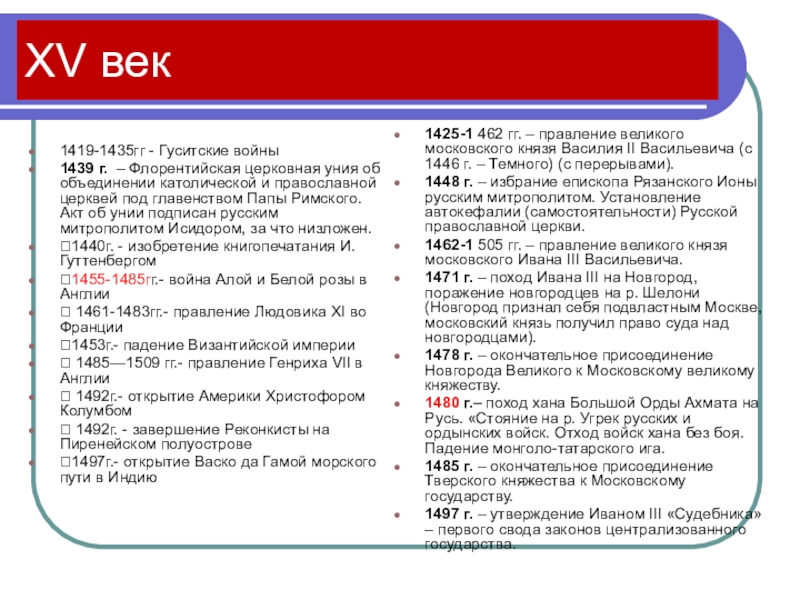 XV век

1419-1435гг - Гуситские войны

1439 г. – Флорентийская церковная уния об объединении католической и православной церквей под главенством Папы Римского. Акт об унии подписан русским митрополитом Исидором, за что низложен.

□1440г. - изобретение книгопечатания И. Гуттенбергом

□1455-1485гг.- война Алой и Белой розы в Англии

□ 1461-1483гг.- правление Людовика XI во Франции

□1453г.- падение Византийской империи

□ 1485—1509 гг.- правление Генриха VII в Англии

□ 1492г.- открытие Америки Христофором Колумбом

□ 1492г. - завершение Реконкисты на Пиренейском полуострове

□1497г.- открытие Васко да Гамой морского пути в Индию

1425-1 462 гг. – правление великого московского князя Василия II Васильевича (с 1446 г. – Темного) (с перерывами).

1448 г. – избрание епископа Рязанского Ионы русским митрополитом. Установление автокефалии (самостоятельности) Русской православной церкви.

1462-1 505 гг. – правление великого князя московского Ивана III Васильевича.

1471 г. – поход Ивана III на Новгород, поражение новгородцев на р. Шелони (Новгород признал себя подвластным Москве, московский князь получил право суда над новгородцами).

1478 г. – окончательное присоединение Новгорода Великого к Московскому великому княжеству.

1480 г.– поход хана Большой Орды Ахмата на Русь. «Стояние на р. Угрек русских и ордынских войск. Отход войск хана без боя. Падение монголо-татарского ига.

1485 г. – окончательное присоединение Тверского княжества к Московскому государству.

1497 г. – утверждение Иваном III «Судебника» – первого свода законов централизованного государства.